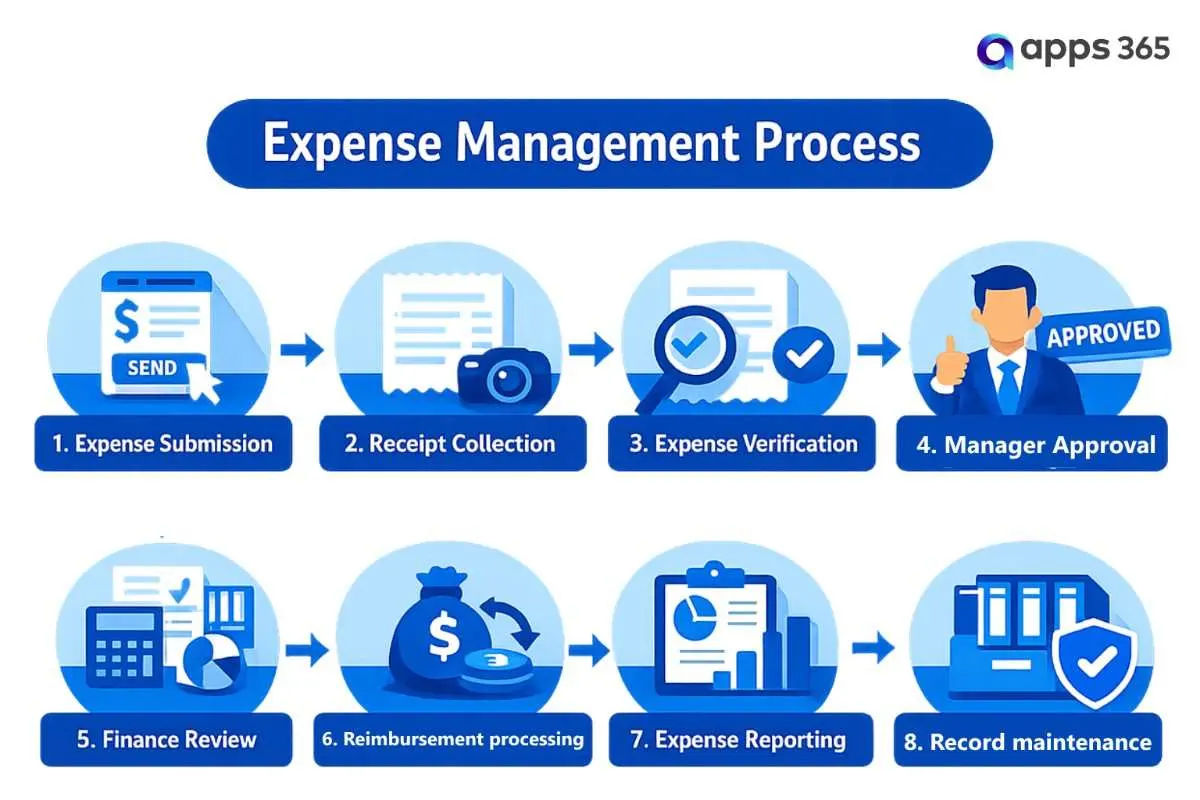 apps 365

Expense Management Process

$

SEND

1. Expense Submission

2. Receipt Collection

3. Expense Verification

APPROVED

4. Manager Approval

5. Finance Review

$

6. Reimbursement processing

7. Expense Reporting

8. Record maintenance